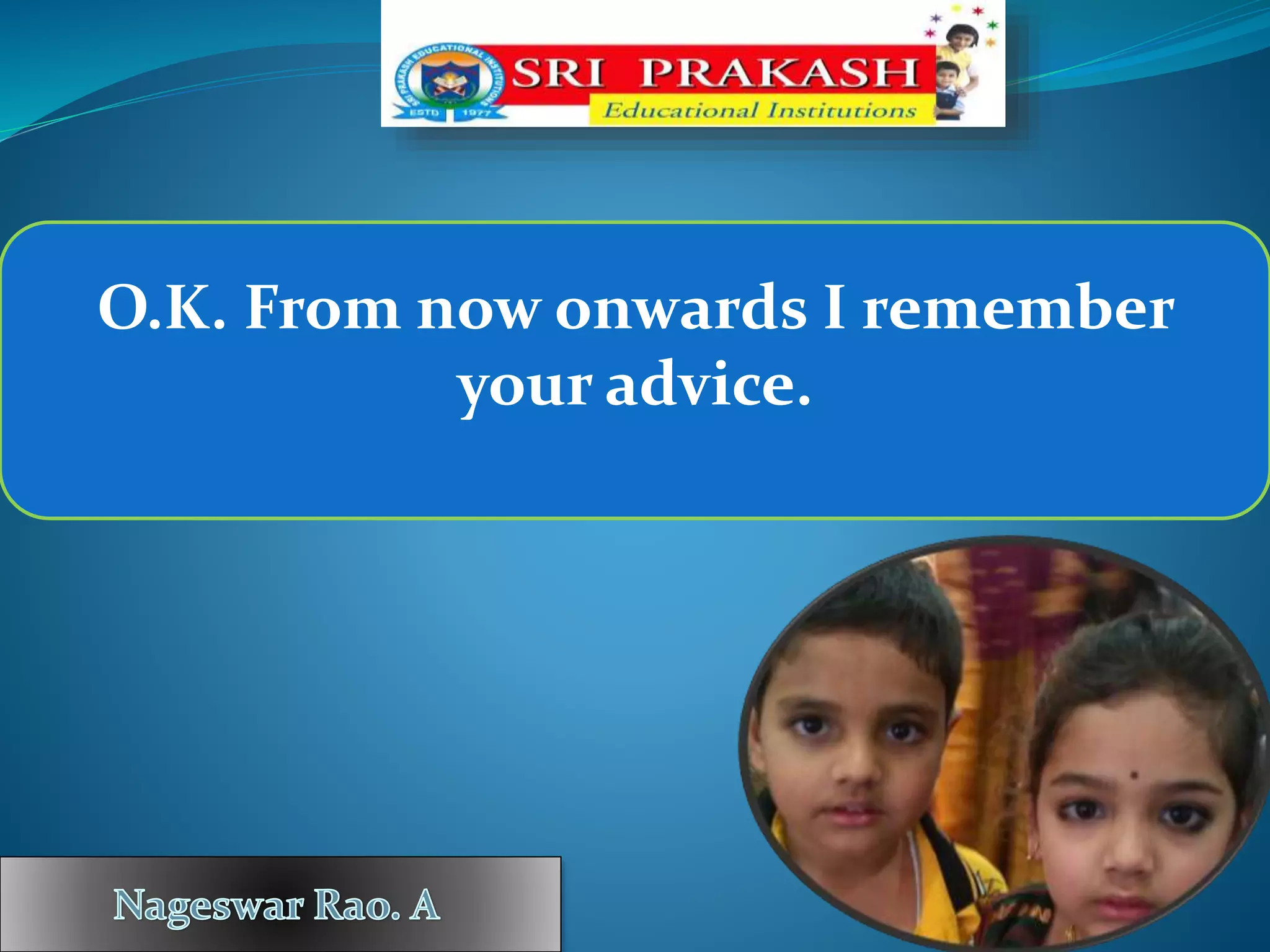 SRI PRAKASH EDUCATIONAL INSTITUTIONS
ESTD 1977
SRI PRAKASH
Educational Institutions

O.K. From now onwards I remember your advice.

Nageswar Rao. A